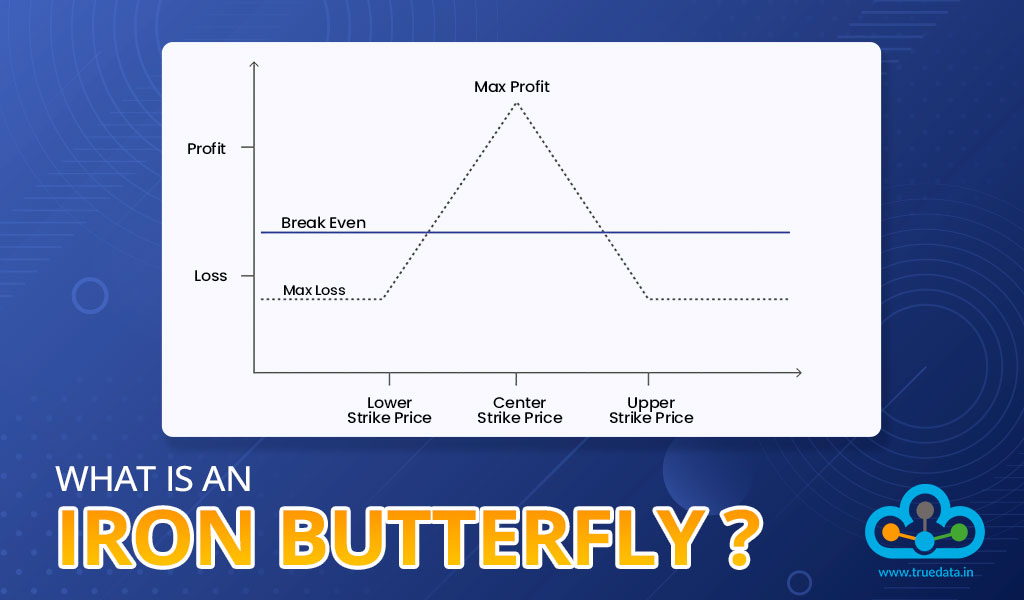 Max Profit

Profit

Break Even

Loss

Max Loss

Lower Strike Price

Center Strike Price

Upper Strike Price

WHAT IS AN

IRON BUTTERFLY ?

www.truedata.in